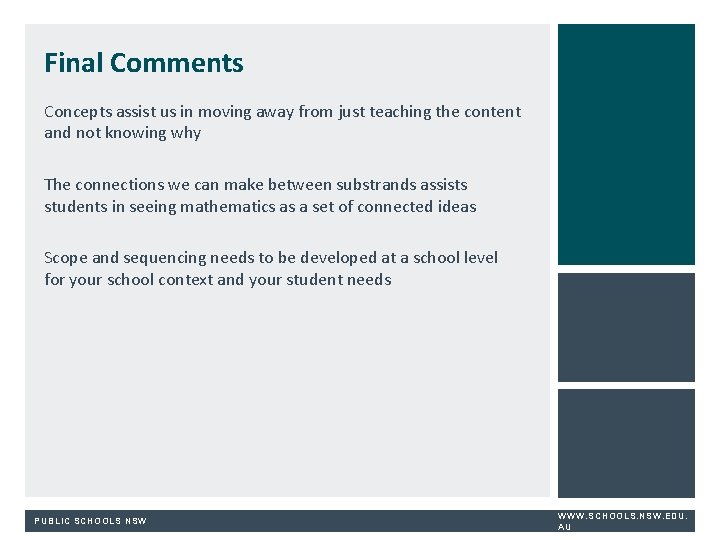 Final Comments

Concepts assist us in moving away from just teaching the content and not knowing why

The connections we can make between substrands assists students in seeing mathematics as a set of connected ideas

Scope and sequencing needs to be developed at a school level for your school context and your student needs

PUBLIC SCHOOLS NSW

WWW.SCHOOLS.NSW.EDU.AU